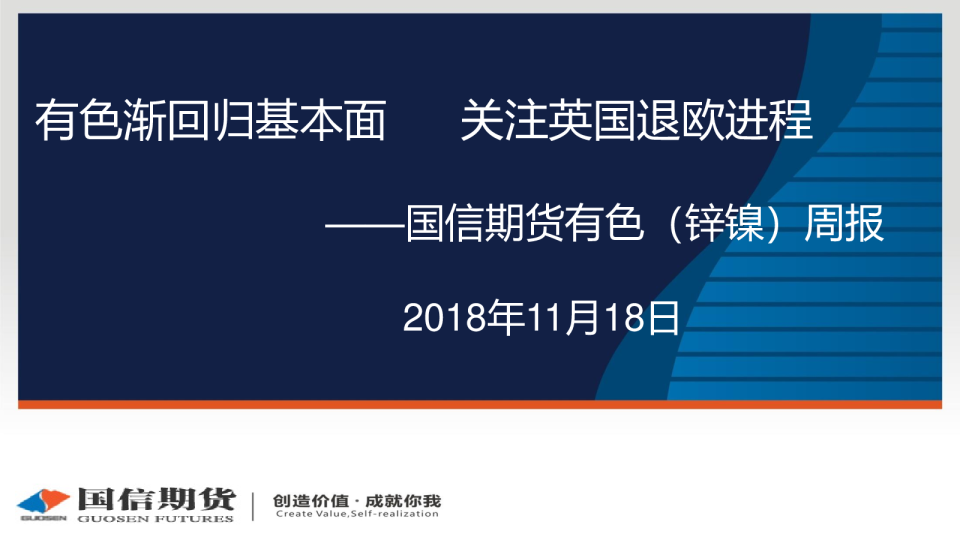 有色渐回归基本面　　关注英国退欧进程

——国信期货有色（锌镍）周报

2018年11月18日

GUOSEN 国信期货 GUOSEN FUTURES

创造价值 · 成就你我
Create Value,Self-realization